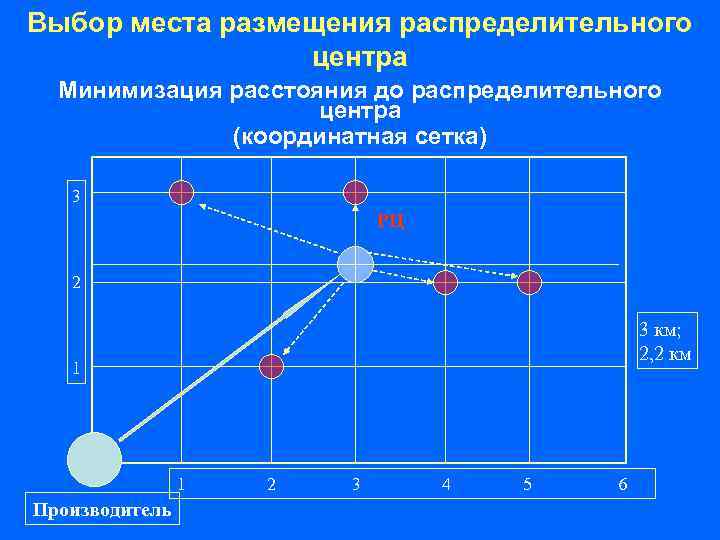 Выбор места размещения распределительного центра

Минимизация расстояния до распределительного центра
(координатная сетка)

3
2
1

РЦ

3 км;
2,2 км

1 2 3 4 5 6

Производитель